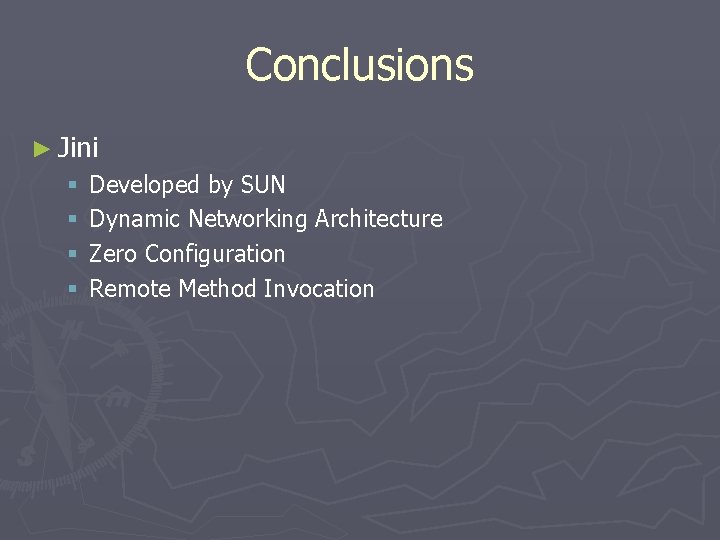 Conclusions

► Jini
▪ Developed by SUN
▪ Dynamic Networking Architecture
▪ Zero Configuration
▪ Remote Method Invocation